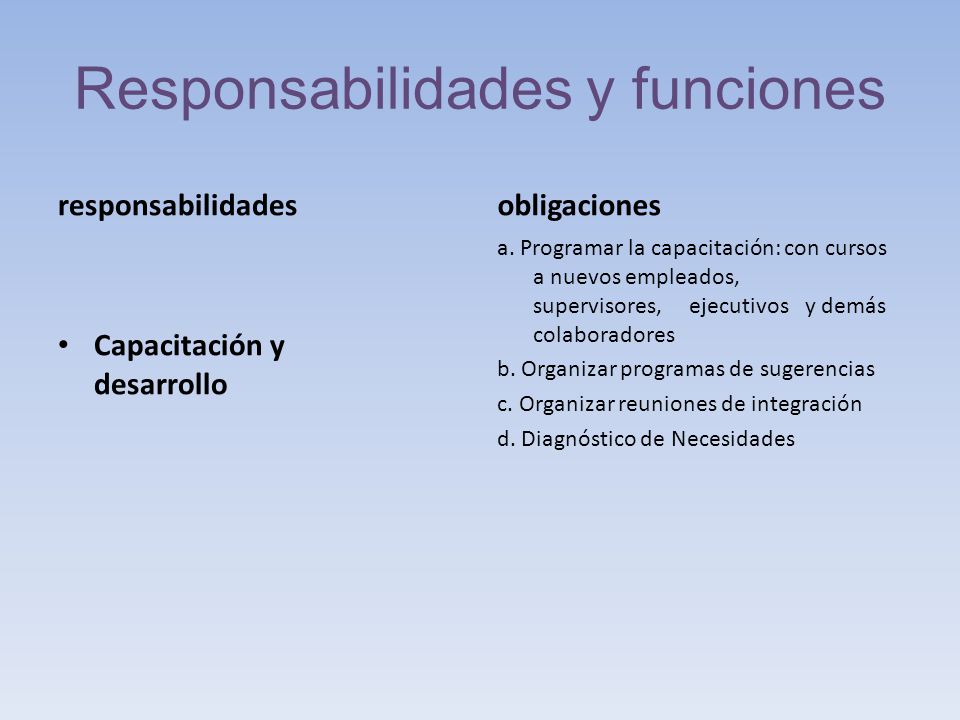 Responsabilidades y funciones

responsabilidades

• Capacitación y desarrollo

obligaciones

a. Programar la capacitación: con cursos a nuevos empleados, supervisores, ejecutivos y demás colaboradores

b. Organizar programas de sugerencias

c. Organizar reuniones de integración

d. Diagnóstico de Necesidades